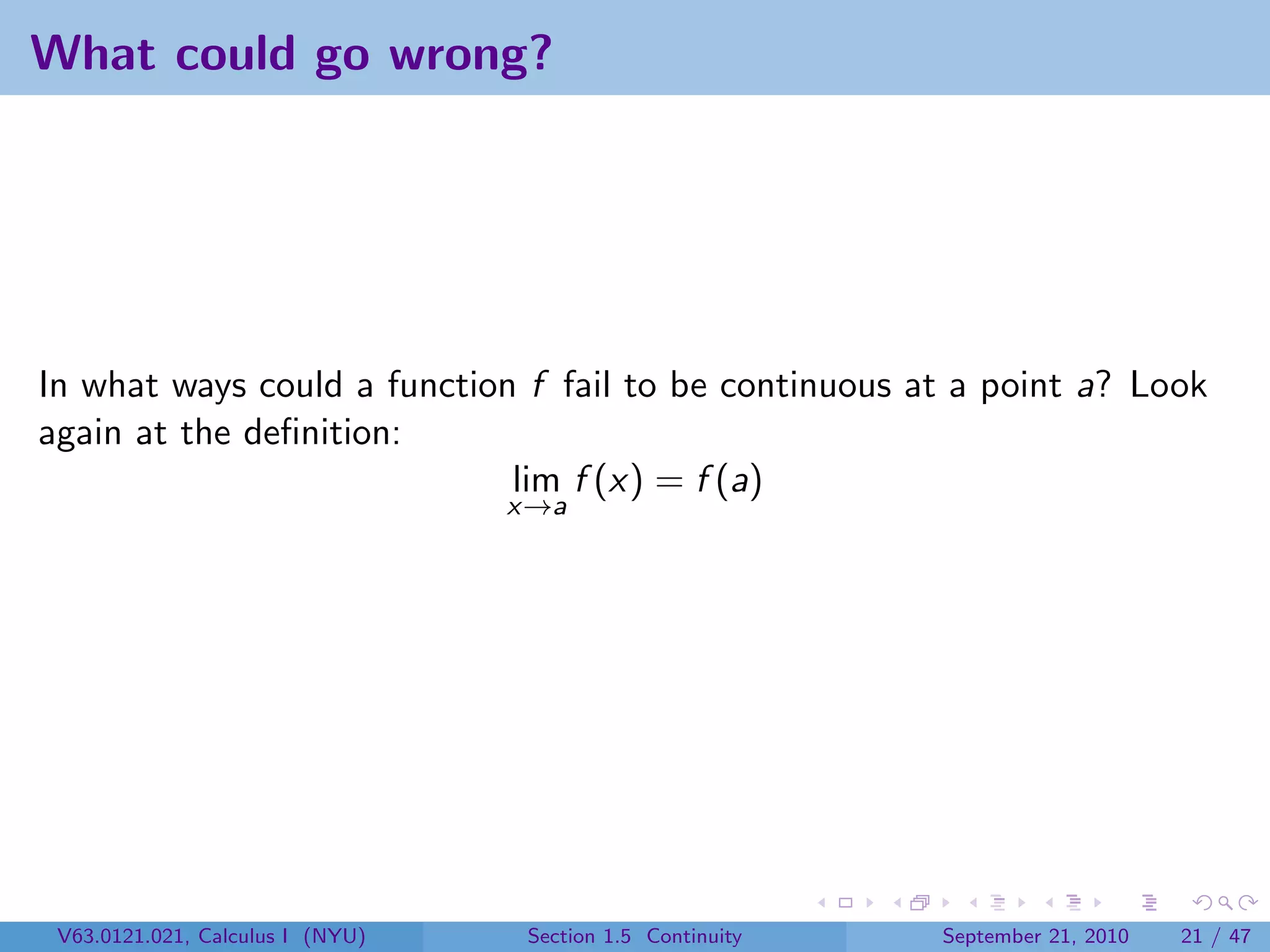 What could go wrong?

In what ways could a function $f$ fail to be continuous at a point $a$? Look again at the definition:

$$\lim_{x \to a} f(x) = f(a)$$

V63.0121.021, Calculus I (NYU) Section 1.5 Continuity September 21, 2010 21 / 47